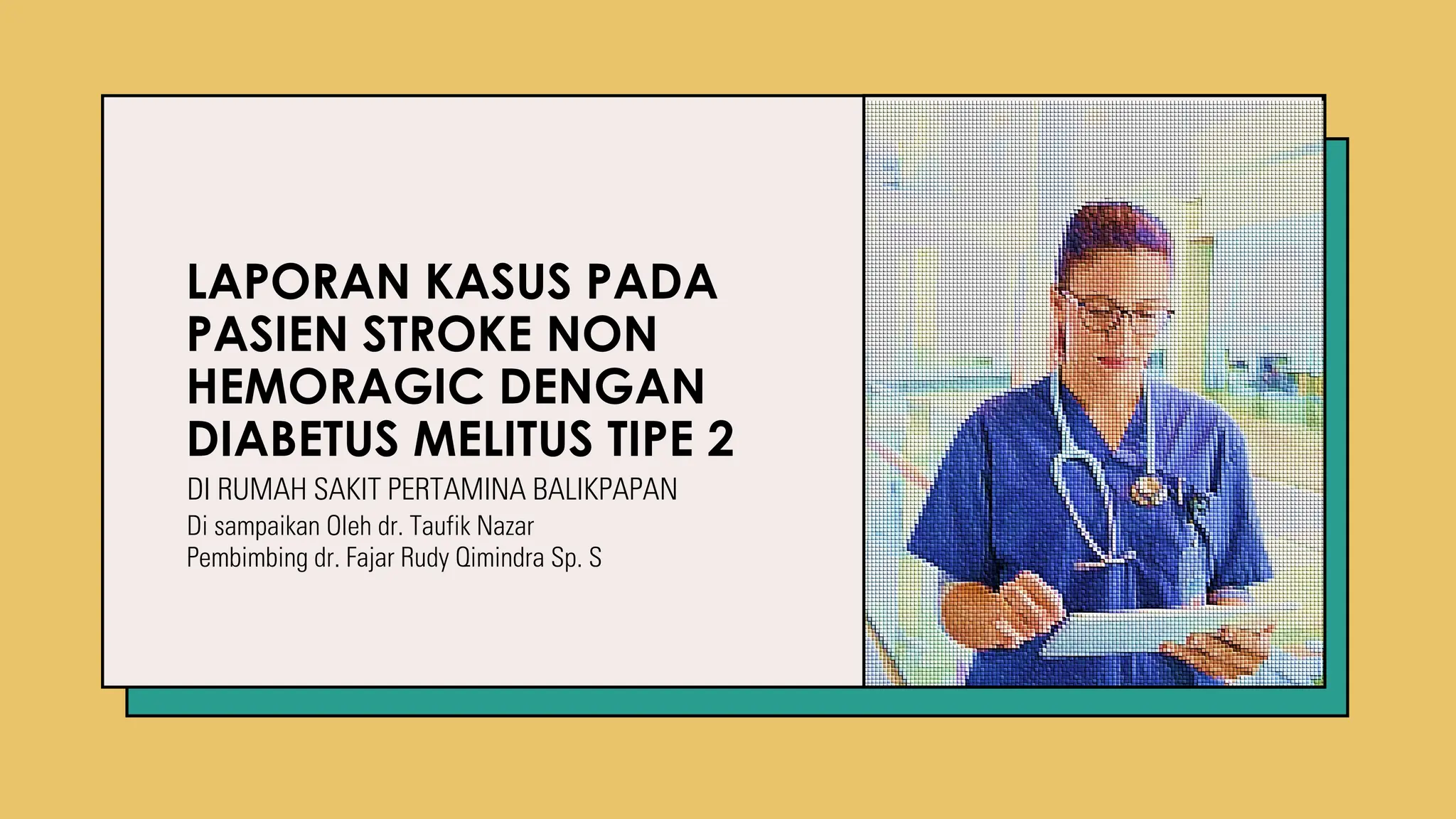 LAPORAN KASUS PADA PASIEN STROKE NON HEMORAGIC DENGAN DIABETUS MELITUS TIPE 2

DI RUMAH SAKIT PERTAMINA BALIKPAPAN

Di sampaikan Oleh dr. Taufik Nazar
Pembimbing dr. Fajar Rudy Qimindra Sp. S